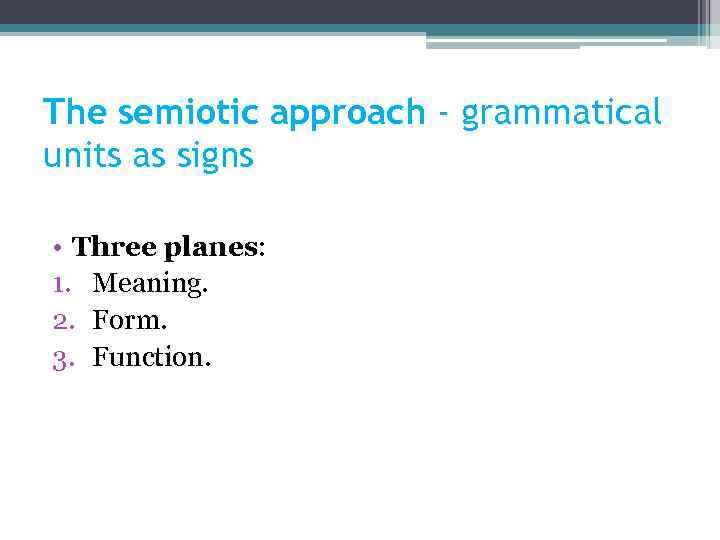 The semiotic approach - grammatical units as signs

• Three planes:
1. Meaning.
2. Form.
3. Function.